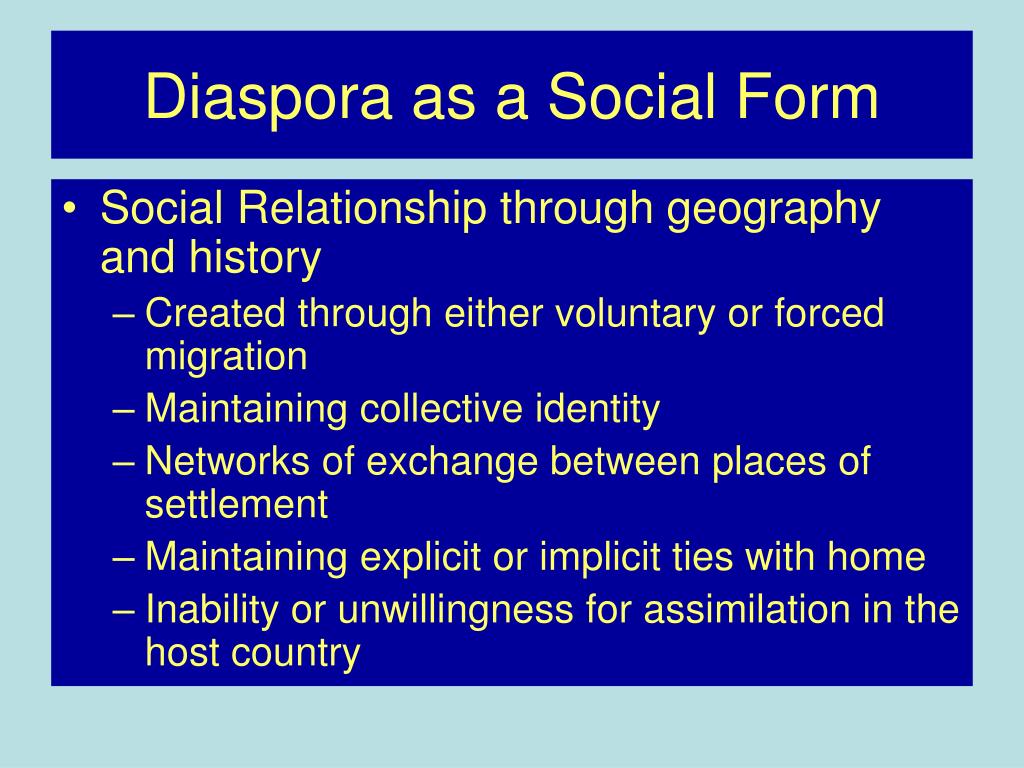 Diaspora as a Social Form

• Social Relationship through geography and history
– Created through either voluntary or forced migration
– Maintaining collective identity
– Networks of exchange between places of settlement
– Maintaining explicit or implicit ties with home
– Inability or unwillingness for assimilation in the host country